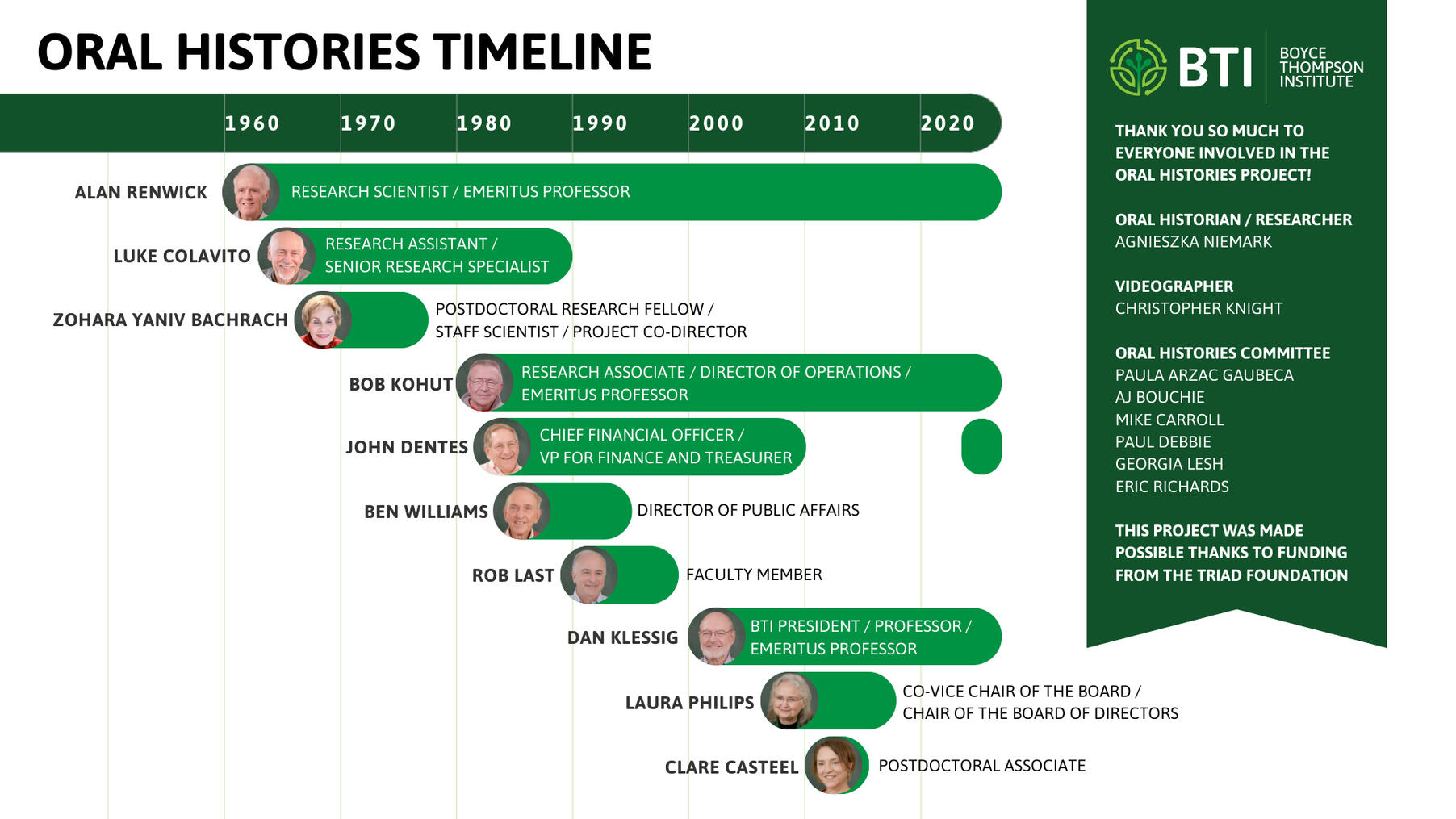 ORAL HISTORIES TIMELINE

1960 1970 1980 1990 2000 2010 2020

ALAN RENWICK
RESEARCH SCIENTIST / EMERITUS PROFESSOR

LUKE COLAVITO
RESEARCH ASSISTANT / SENIOR RESEARCH SPECIALIST

ZOHARA YANIV BACHRACH
POSTDOCTORAL RESEARCH FELLOW / STAFF SCIENTIST / PROJECT CO-DIRECTOR

BOB KOHUT
RESEARCH ASSOCIATE / DIRECTOR OF OPERATIONS / EMERITUS PROFESSOR

JOHN DENTES
CHIEF FINANCIAL OFFICER / VP FOR FINANCE AND TREASURER

BEN WILLIAMS
DIRECTOR OF PUBLIC AFFAIRS

ROB LAST
FACULTY MEMBER

DAN KLESSIG
BTI PRESIDENT / PROFESSOR / EMERITUS PROFESSOR

LAURA PHILIPS
CO-VICE CHAIR OF THE BOARD / CHAIR OF THE BOARD OF DIRECTORS

CLARE CASTEEL
POSTDOCTORAL ASSOCIATE

BTI BOYCE THOMPSON INSTITUTE

THANK YOU SO MUCH TO EVERYONE INVOLVED IN THE ORAL HISTORIES PROJECT!

ORAL HISTORIAN / RESEARCHER
AGNIESZKA NIEMARK

VIDEOGRAPHER
CHRISTOPHER KNIGHT

ORAL HISTORIES COMMITTEE
PAULA ARZAC GAUBECA
AJ BOUCHIE
MIKE CARROLL
PAUL DEBBIE
GEORGIA LESH
ERIC RICHARDS

THIS PROJECT WAS MADE POSSIBLE THANKS TO FUNDING FROM THE TRIAD FOUNDATION